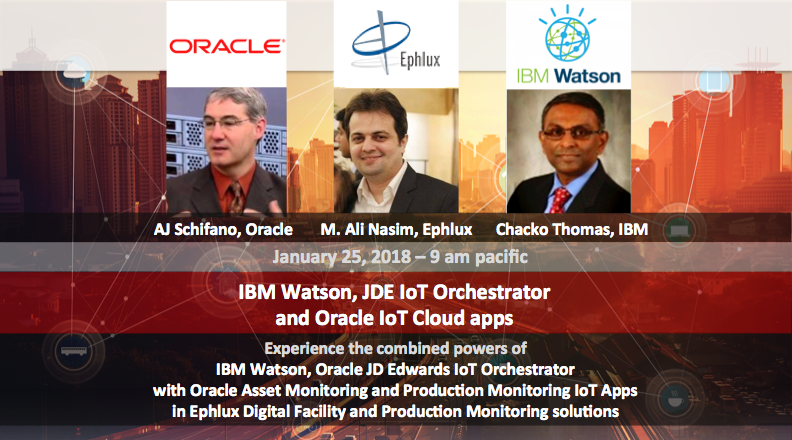 ORACLE

Ephlux

IBM Watson

AJ Schifano, Oracle M. Ali Nasim, Ephlux Chacko Thomas, IBM

January 25, 2018 – 9 am pacific

IBM Watson, JDE IoT Orchestrator and Oracle IoT Cloud apps

Experience the combined powers of IBM Watson, Oracle JD Edwards IoT Orchestrator with Oracle Asset Monitoring and Production Monitoring IoT Apps in Ephlux Digital Facility and Production Monitoring solutions